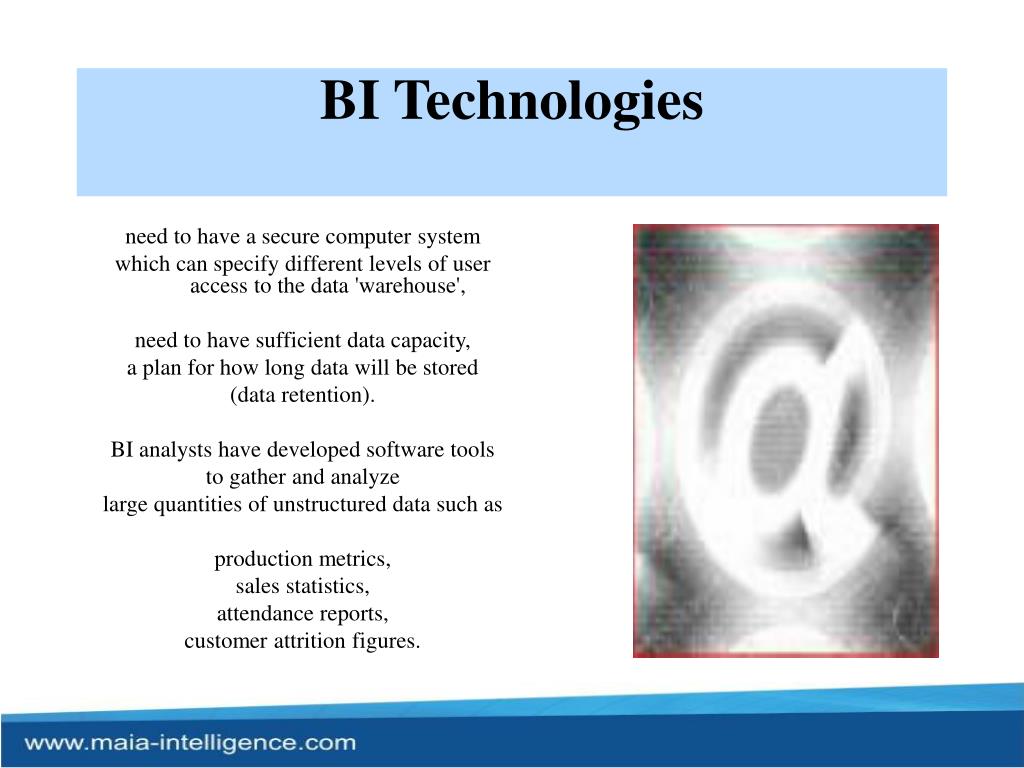 BI Technologies

need to have a secure computer system which can specify different levels of user access to the data 'warehouse',

need to have sufficient data capacity, a plan for how long data will be stored (data retention).

BI analysts have developed software tools to gather and analyze large quantities of unstructured data such as

production metrics, sales statistics, attendance reports, customer attrition figures.

www.maia-intelligence.com